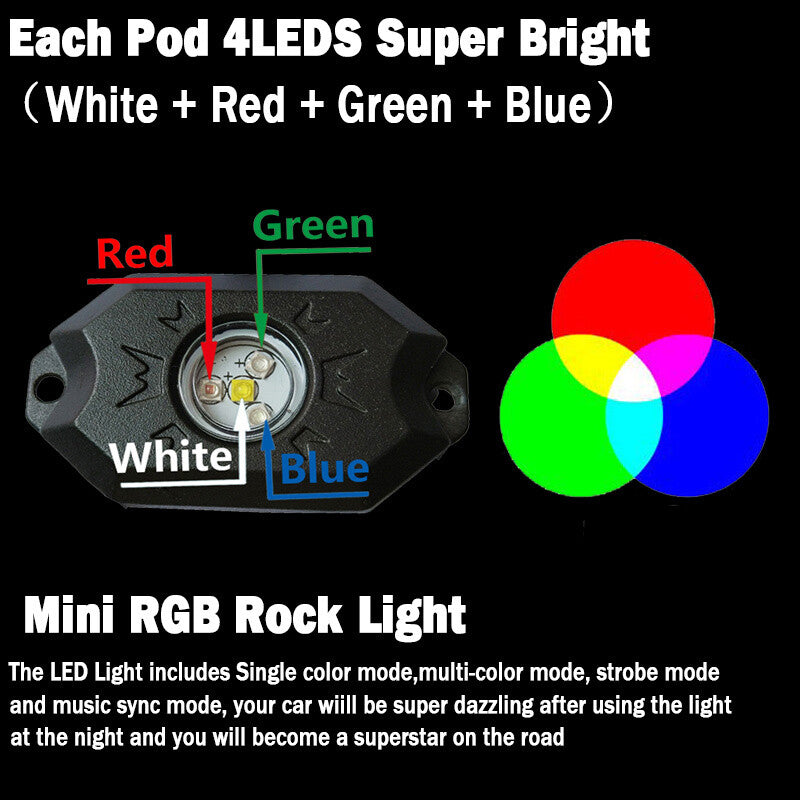 Each Pod 4LEDS Super Bright
（White + Red + Green + Blue）

Red

Green

White

Blue

Mini RGB Rock Light

The LED Light includes Single color mode,multi-color mode, strobe mode and music sync mode, your car wiill be super dazzling after using the light at the night and you will become a superstar on the road